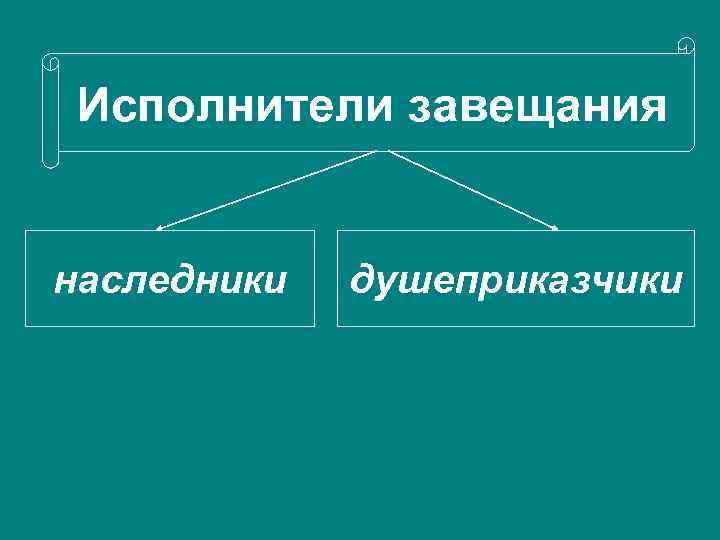 Исполнители завещания

наследники

душеприказчики